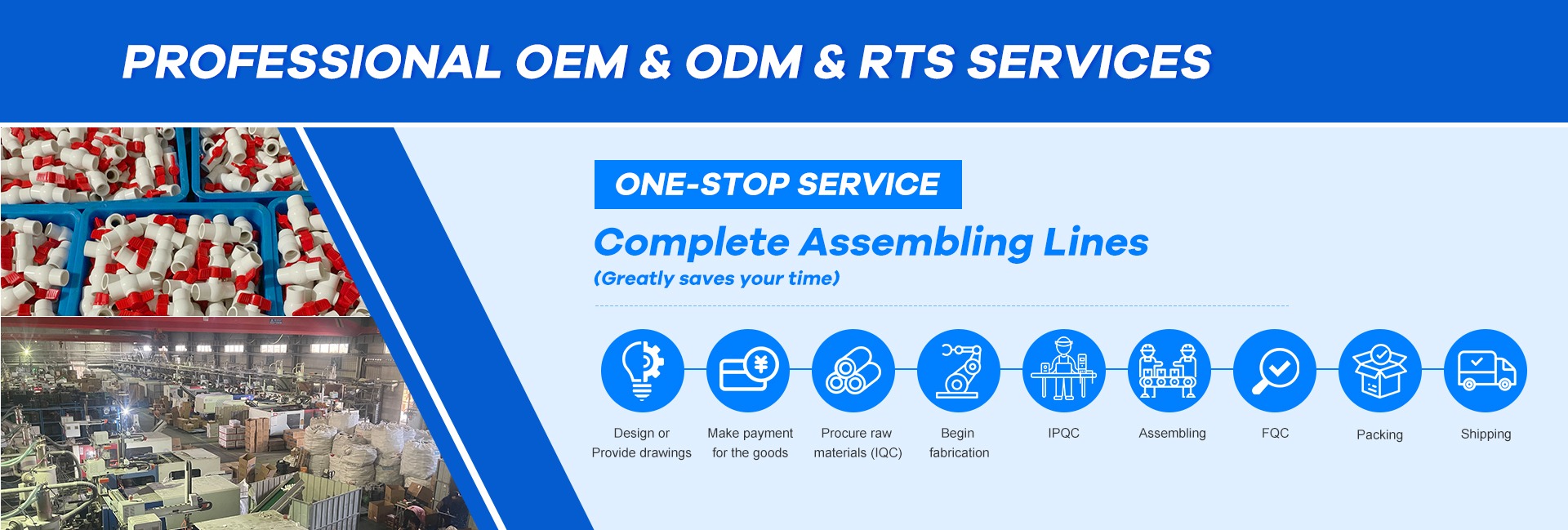 PROFESSIONAL OEM & ODM & RTS SERVICES

ONE-STOP SERVICE

Complete Assembling Lines

(Greatly saves your time)

Design or Provide drawings

Make payment for the goods

Procure raw materials (IQC)

Begin fabrication

IPQC

Assembling

FQC

Packing

Shipping